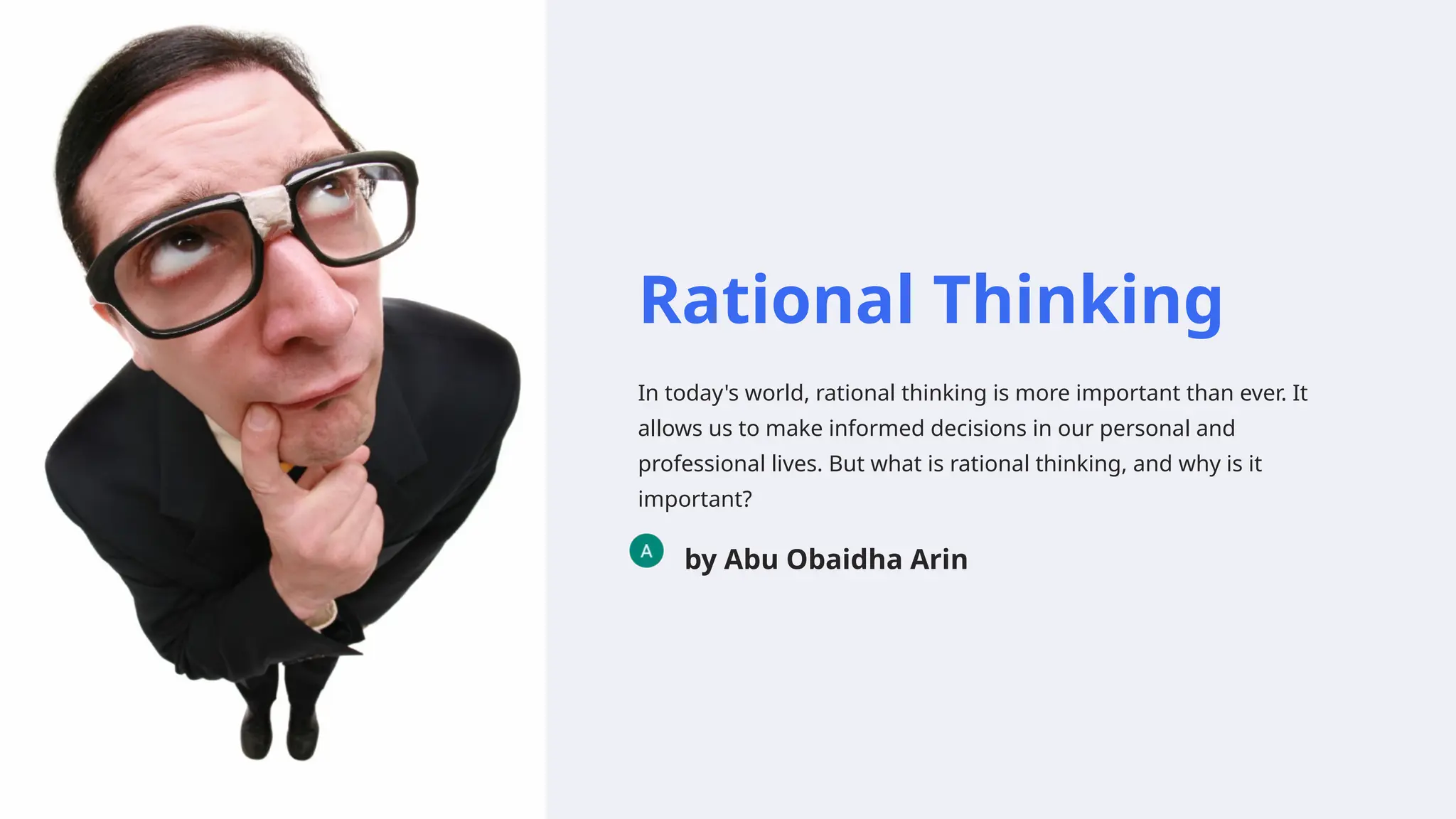 Rational Thinking

In today's world, rational thinking is more important than ever. It allows us to make informed decisions in our personal and professional lives. But what is rational thinking, and why is it important?

A

by Abu Obaidha Arin